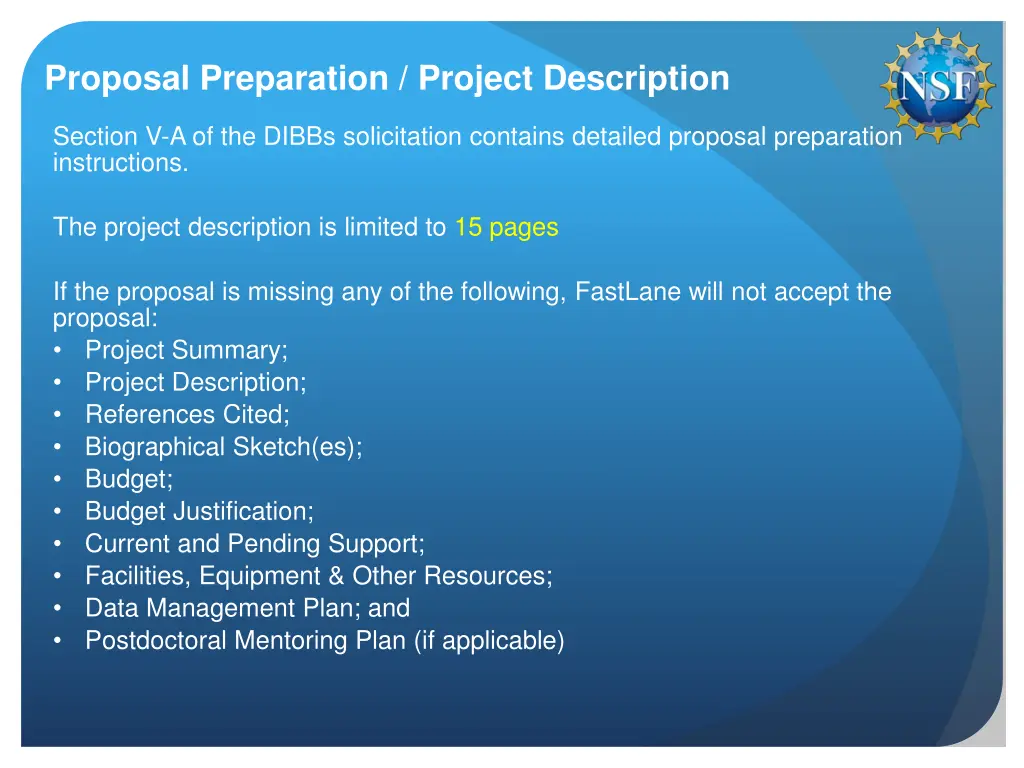 Proposal Preparation / Project Description

NSF

Section V-A of the DIBBs solicitation contains detailed proposal preparation instructions.

The project description is limited to 15 pages

If the proposal is missing any of the following, FastLane will not accept the proposal:
• Project Summary;
• Project Description;
• References Cited;
• Biographical Sketch(es);
• Budget;
• Budget Justification;
• Current and Pending Support;
• Facilities, Equipment & Other Resources;
• Data Management Plan; and
• Postdoctoral Mentoring Plan (if applicable)